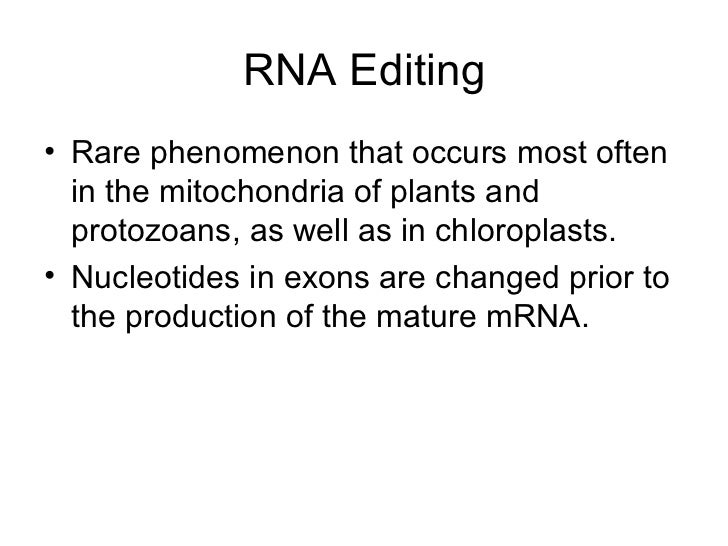 RNA Editing

• Rare phenomenon that occurs most often in the mitochondria of plants and protozoans, as well as in chloroplasts.

• Nucleotides in exons are changed prior to the production of the mature mRNA.